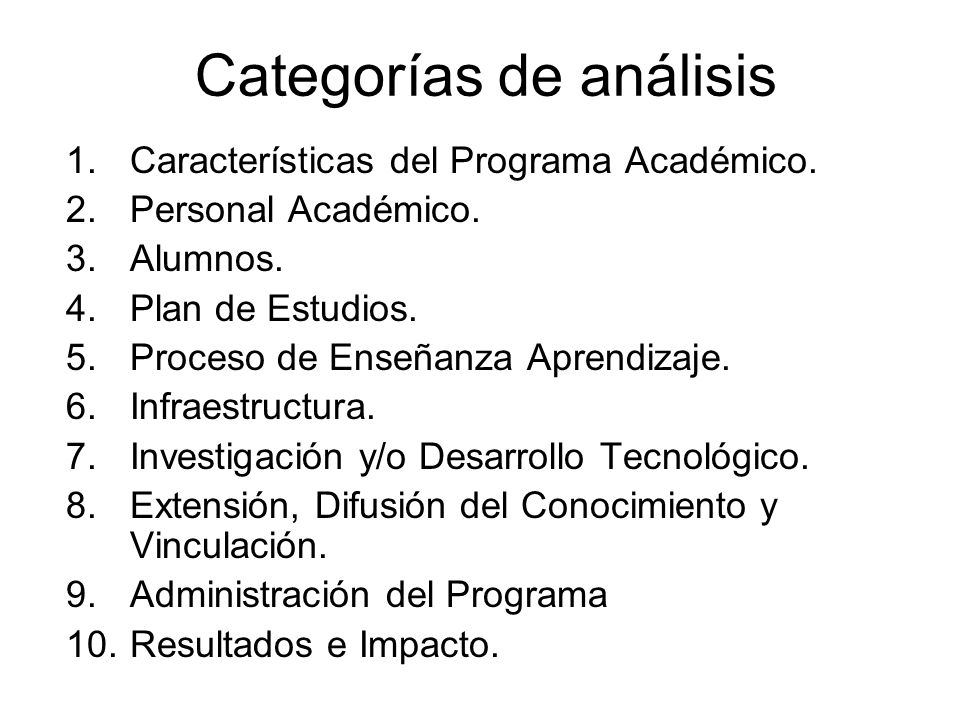 Categorías de análisis

1. Características del Programa Académico.
2. Personal Académico.
3. Alumnos.
4. Plan de Estudios.
5. Proceso de Enseñanza Aprendizaje.
6. Infraestructura.
7. Investigación y/o Desarrollo Tecnológico.
8. Extensión, Difusión del Conocimiento y Vinculación.
9. Administración del Programa
10. Resultados e Impacto.